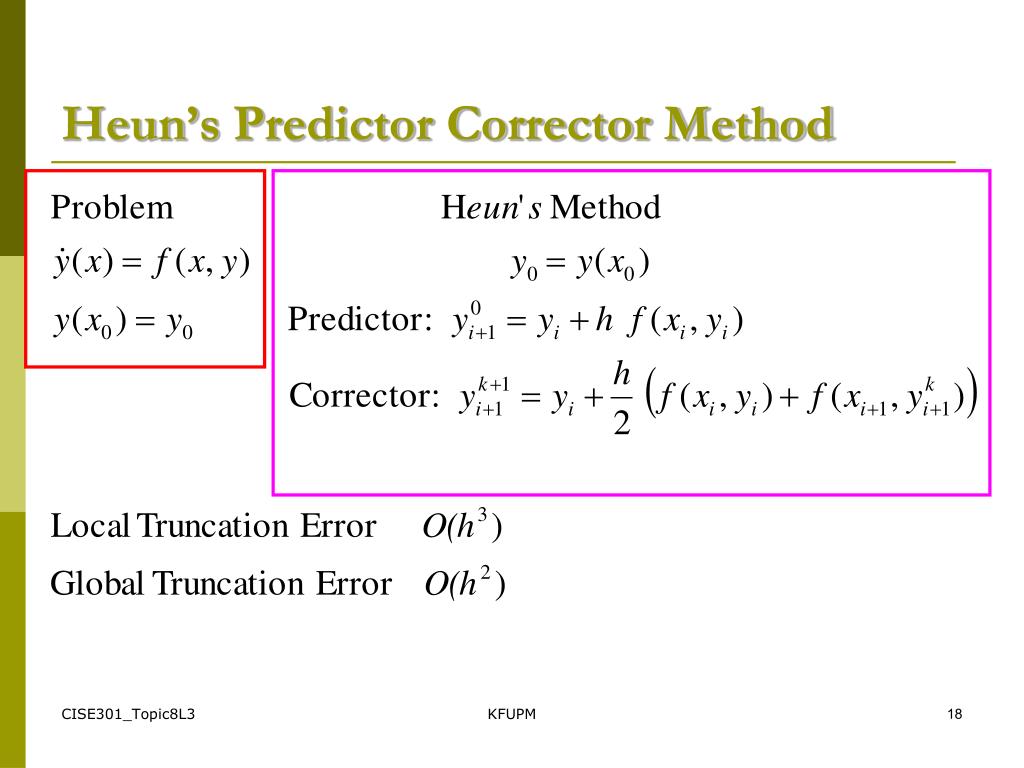 Heun's Predictor Corrector Method

Problem
$\dot{y}(x) = f(x, y)$
$y(x_0) = y_0$

Heun's Method
$y_0 = y(x_0)$
Predictor: $y_{i+1}^{0} = y_i + h\ f(x_i, y_i)$
Corrector: $y_{i+1}^{k+1} = y_i + \frac{h}{2}\left(f(x_i, y_i) + f(x_{i+1}, y_{i+1}^{k})\right)$

Local Truncation Error $O(h^3)$
Global Truncation Error $O(h^2)$

CISE301_Topic8L3
KFUPM
18